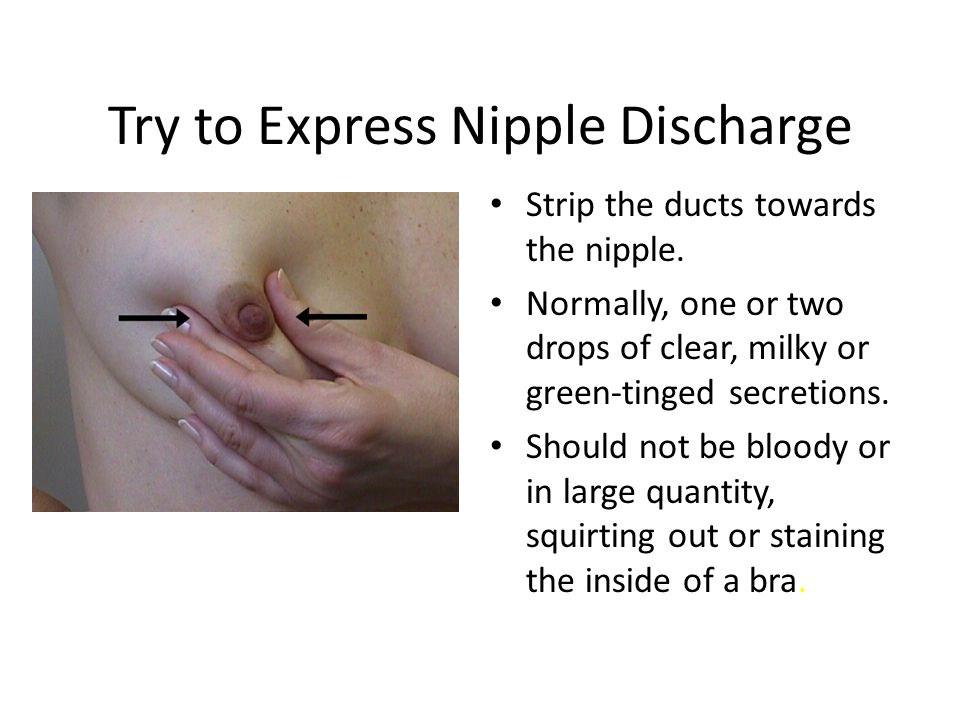 Try to Express Nipple Discharge

• Strip the ducts towards the nipple.
• Normally, one or two drops of clear, milky or green-tinged secretions.
• Should not be bloody or in large quantity, squirting out or staining the inside of a bra.